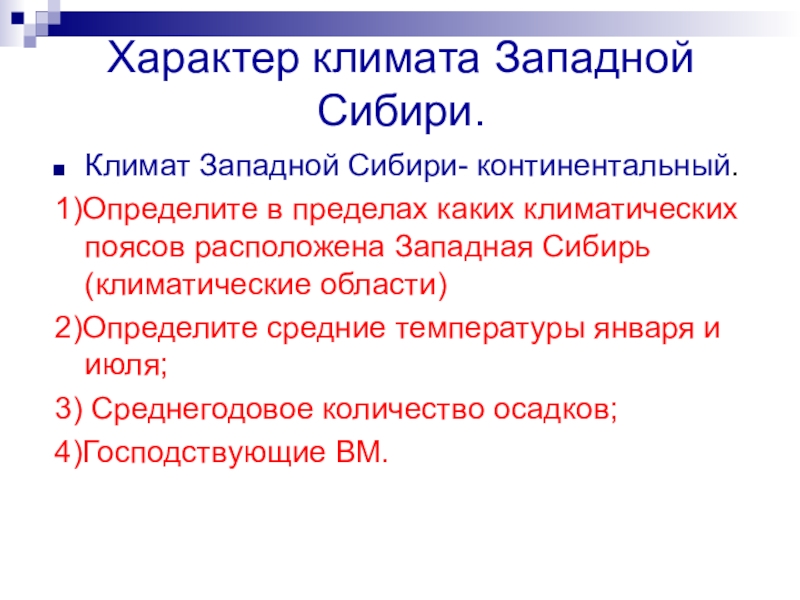 Характер климата Западной Сибири.

Климат Западной Сибири- континентальный.

1)Определите в пределах каких климатических поясов расположена Западная Сибирь (климатические области)

2)Определите средние температуры января и июля;

3) Среднегодовое количество осадков;

4)Господствующие ВМ.